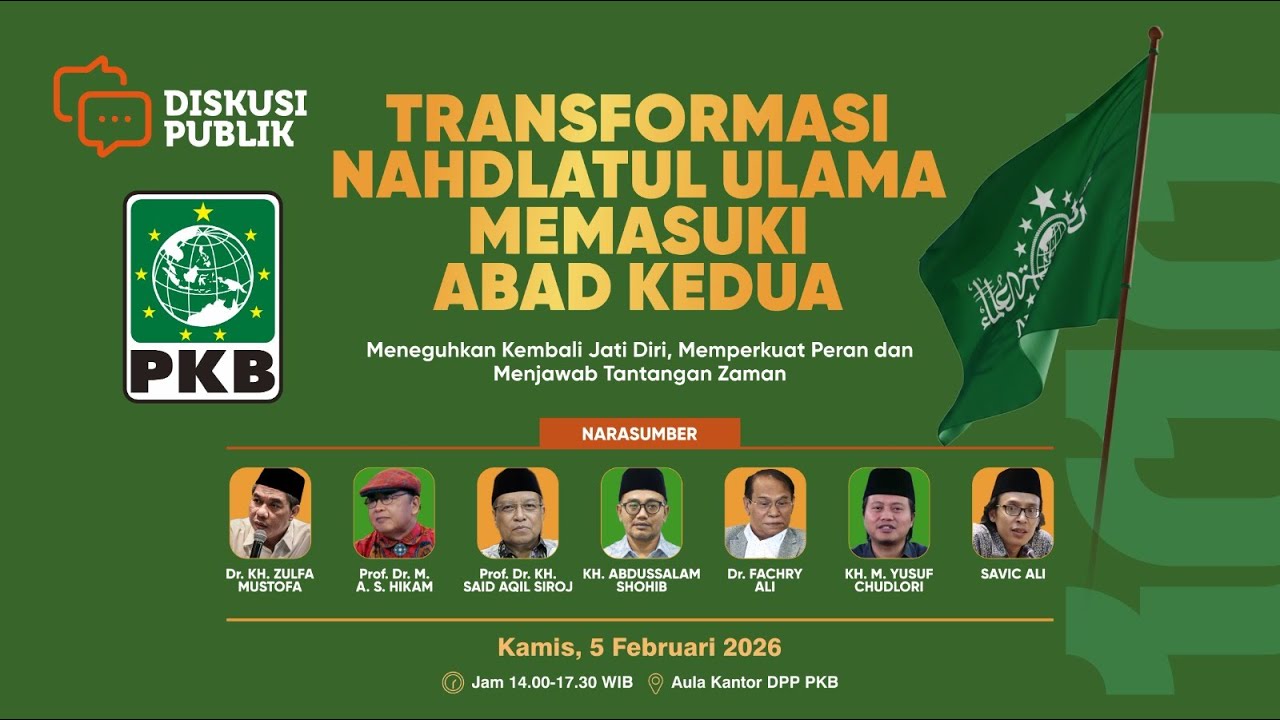 DISKUSI PUBLIK

PKB

TRANSFORMASI NAHDLATUL ULAMA MEMASUKI ABAD KEDUA

Meneguhkan Kembali Jati Diri, Memperkuat Peran dan Menjawab Tantangan Zaman

NARASUMBER

Dr. KH. ZULFA MUSTOFA

Prof. Dr. M. A. S. HIKAM

Prof. Dr. KH. SAID AQIL SIROJ

KH. ABDUSSALAM SHOHIB

Dr. FACHRY ALI

KH. M. YUSUF CHUDLORI

SAVIC ALI

Kamis, 5 Februari 2026

Jam 14.00-17.30 WIB

Aula Kantor DPP PKB